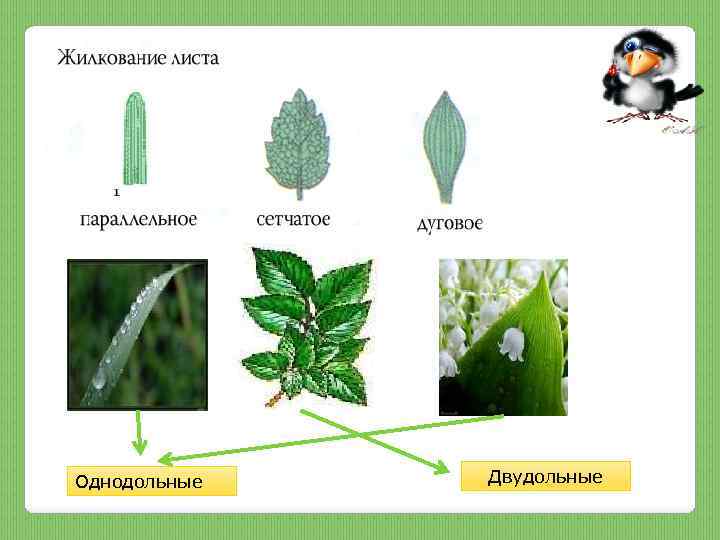 Жилкование листа

1

параллельное

сетчатое

дуговое

Однодольные

Двудольные